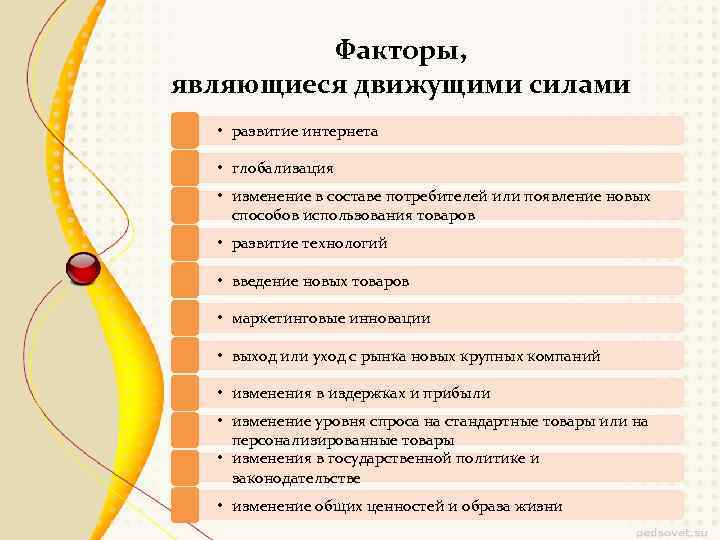 Факторы,
являющиеся движущими силами

• развитие интернета

• глобализация

• изменение в составе потребителей или появление новых способов использования товаров

• развитие технологий

• введение новых товаров

• маркетинговые инновации

• выход или уход с рынка новых крупных компаний

• изменения в издержках и прибыли

• изменение уровня спроса на стандартные товары или на персонализированные товары

• изменения в государственной политике и законодательстве

• изменение общих ценностей и образа жизни

pedsovet.su